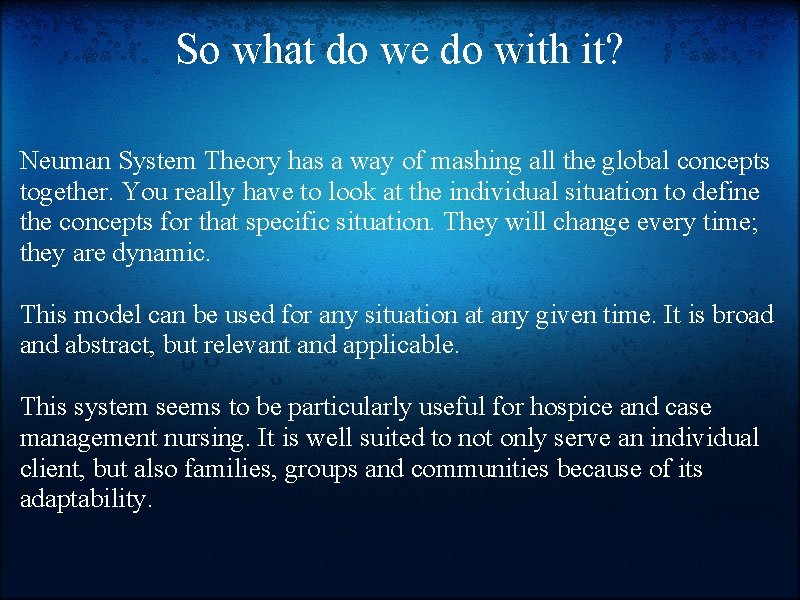 So what do we do with it?

Neuman System Theory has a way of mashing all the global concepts together. You really have to look at the individual situation to define the concepts for that specific situation. They will change every time; they are dynamic.

This model can be used for any situation at any given time. It is broad and abstract, but relevant and applicable.

This system seems to be particularly useful for hospice and case management nursing. It is well suited to not only serve an individual client, but also families, groups and communities because of its adaptability.